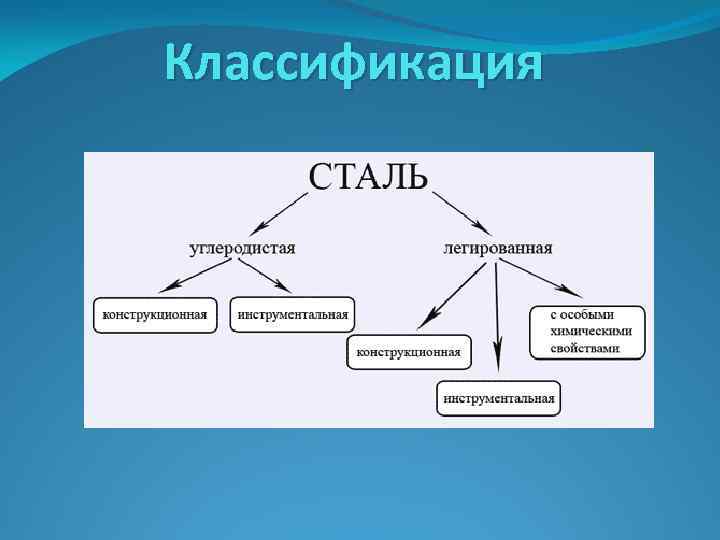 Классификация

СТАЛЬ

углеродистая

легированная

конструкционная

инструментальная

конструкционная

инструментальная

с особыми химическими свойствами